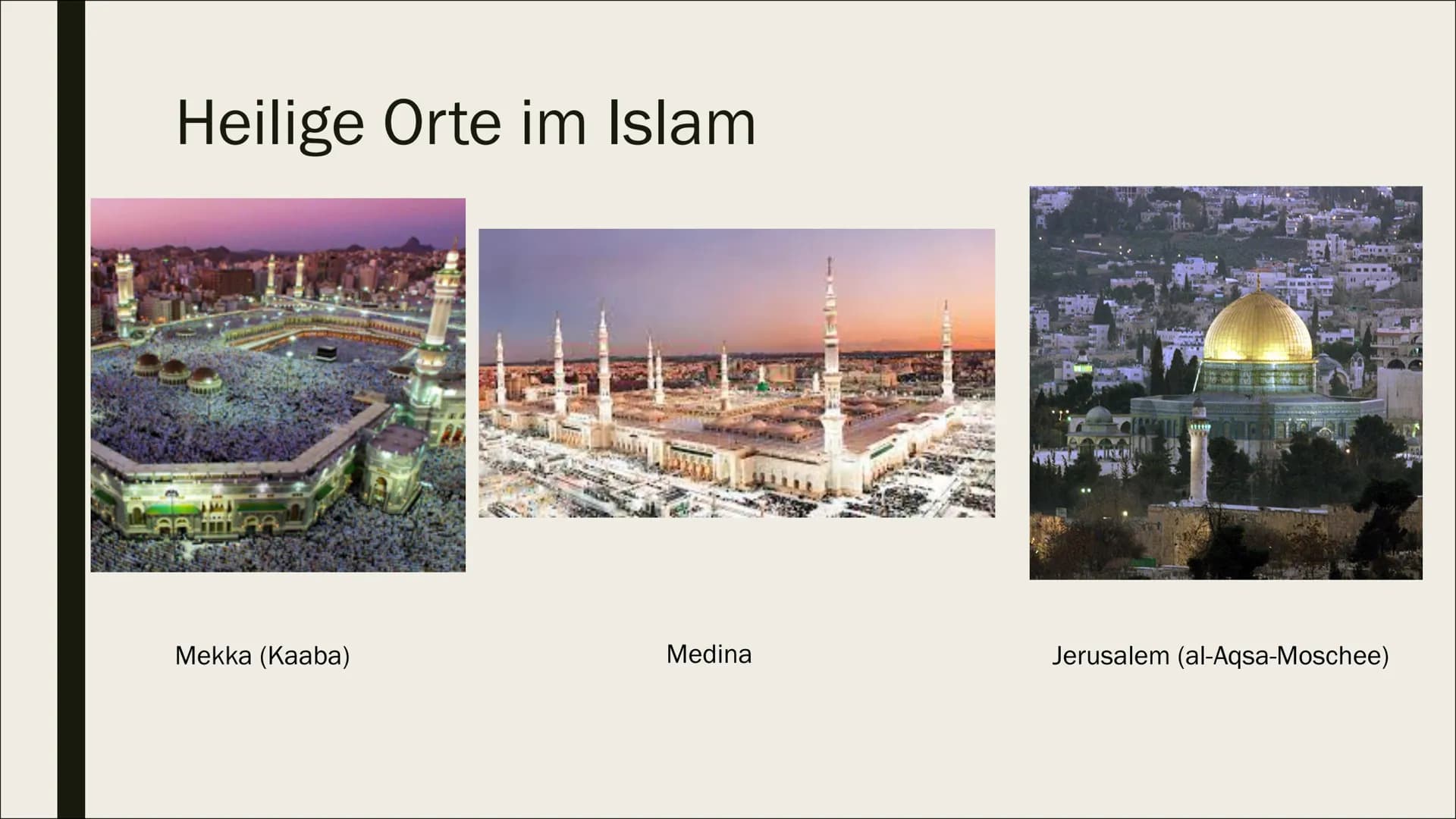 Heilige Orte im Islam

Mekka (Kaaba)

Medina

Jerusalem (al-Aqsa-Moschee)